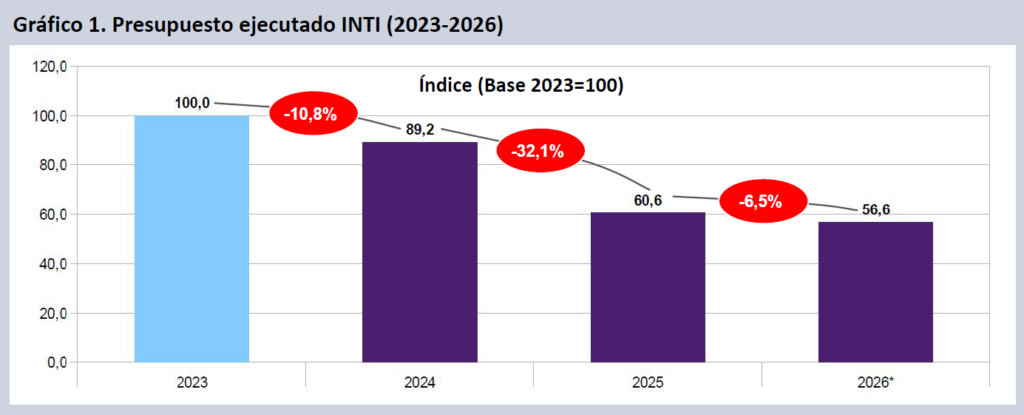 Gráfico 1. Presupuesto ejecutado INTI (2023-2026)

Índice (Base 2023=100)

120,0
100,0
80,0
60,0
40,0
20,0
0,0

100,0
-10,8%
89,2
-32,1%
60,6
-6,5%
56,6

2023
2024
2025
2026*